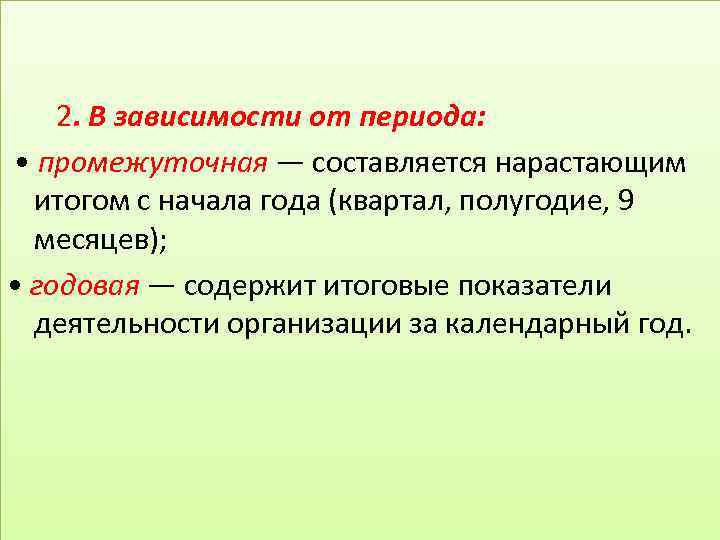 2. В зависимости от периода:

• промежуточная — составляется нарастающим итогом с начала года (квартал, полугодие, 9 месяцев);

• годовая — содержит итоговые показатели деятельности организации за календарный год.